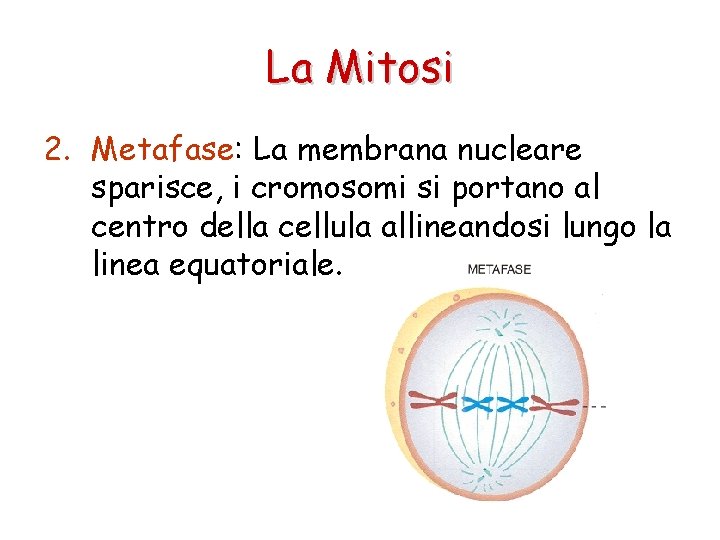 La Mitosi

2. Metafase: La membrana nucleare sparisce, i cromosomi si portano al centro della cellula allineandosi lungo la linea equatoriale.

METAFASE